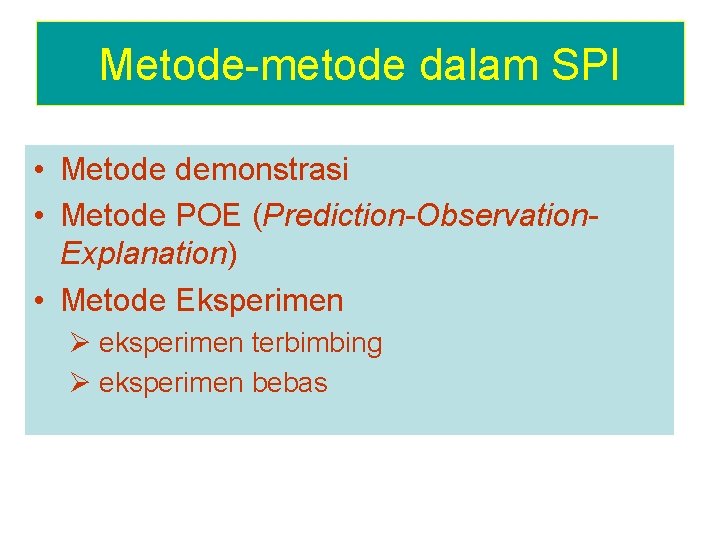 Metode-metode dalam SPI

• Metode demonstrasi
• Metode POE (Prediction-Observation-Explanation)
• Metode Eksperimen
➢ eksperimen terbimbing
➢ eksperimen bebas